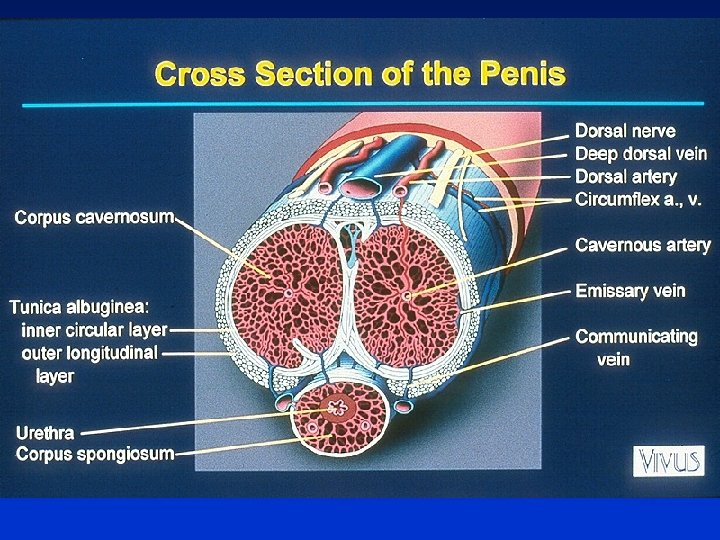 Cross Section of the Penis

Corpus cavernosum

Tunica albuginea:
inner circular layer
outer longitudinal layer

Urethra
Corpus spongiosum

Dorsal nerve
Deep dorsal vein
Dorsal artery
Circumflex a., v.

Cavernous artery

Emissary vein

Communicating vein

VIVUS